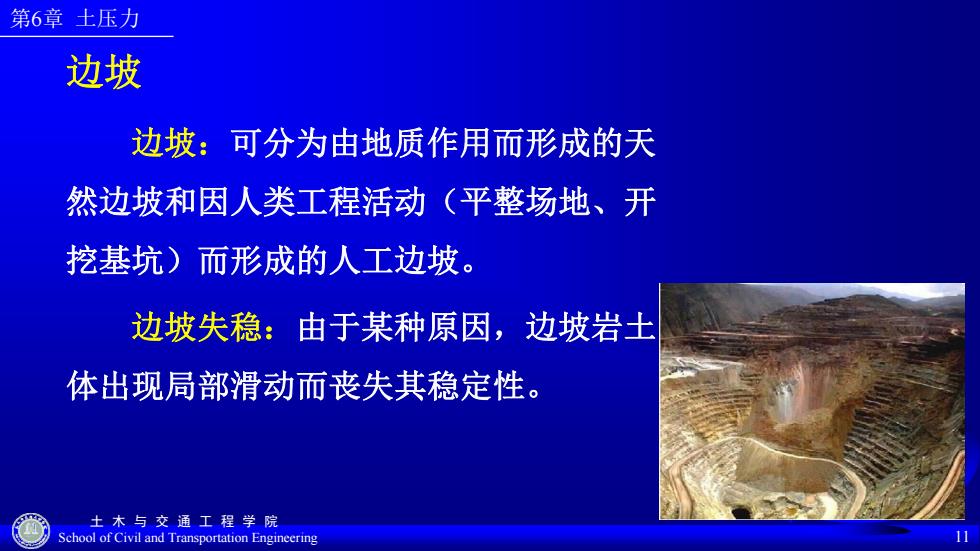 第6章 土压力

边坡

边坡：可分为由地质作用而形成的天然边坡和因人类工程活动（平整场地、开挖基坑）而形成的人工边坡。

边坡失稳：由于某种原因，边坡岩土体出现局部滑动而丧失其稳定性。

土木与交通工程学院
School of Civil and Transportation Engineering

11